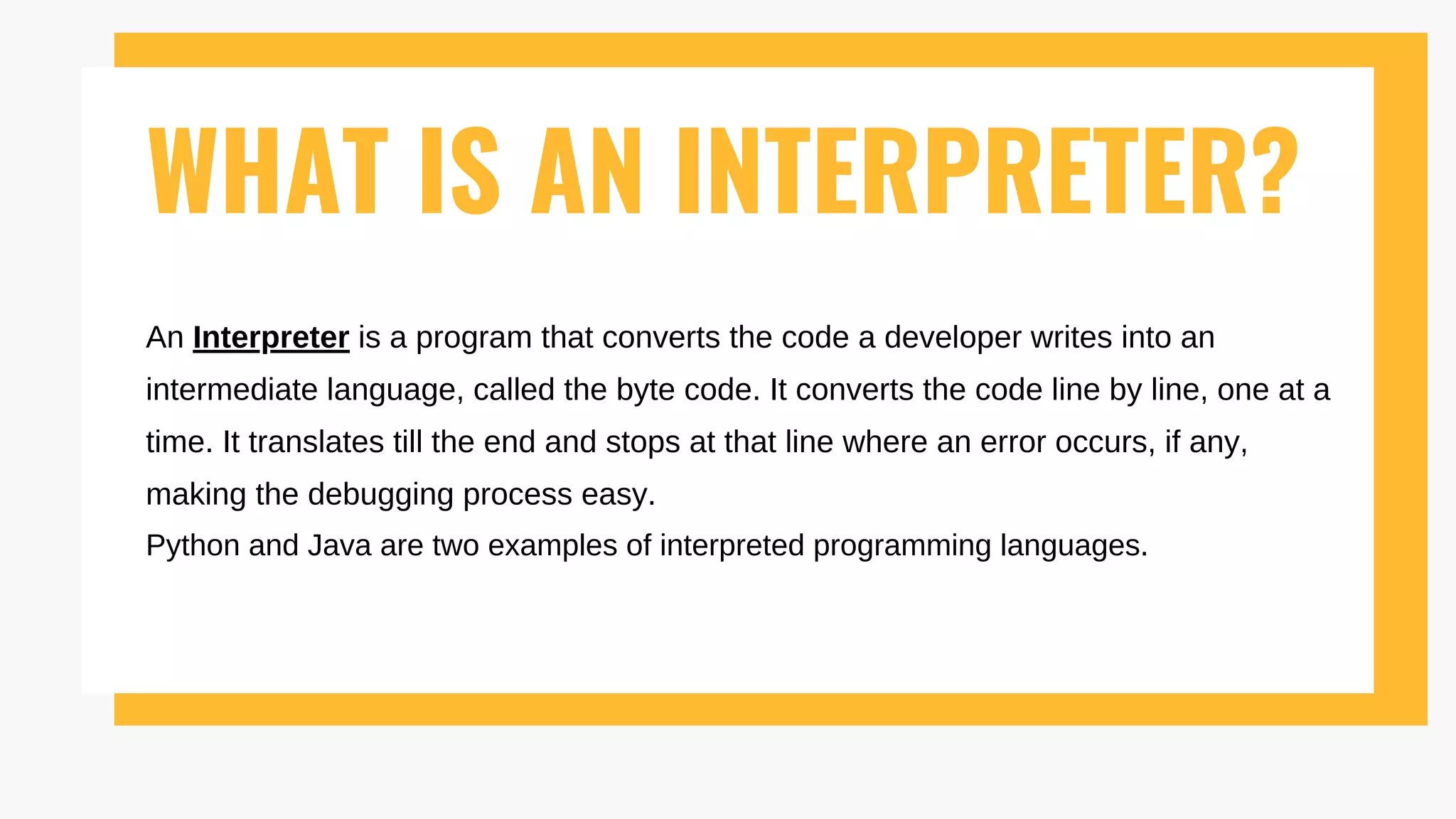 WHAT IS AN INTERPRETER?

An Interpreter is a program that converts the code a developer writes into an intermediate language, called the byte code. It converts the code line by line, one at a time. It translates till the end and stops at that line where an error occurs, if any, making the debugging process easy.
Python and Java are two examples of interpreted programming languages.